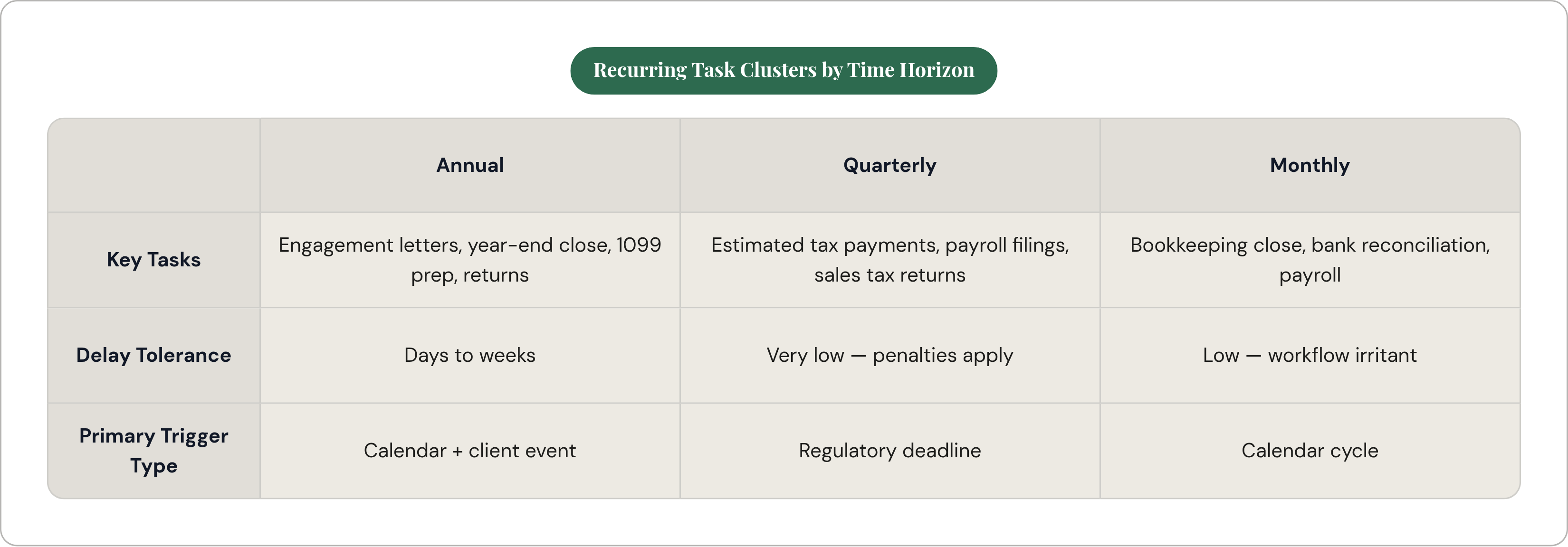 Recurring Task Clusters by Time Horizon

| | Annual | Quarterly | Monthly |
|---|---|---|---|
| Key Tasks | Engagement letters, year-end close, 1099 prep, returns | Estimated tax payments, payroll filings, sales tax returns | Bookkeeping close, bank reconciliation, payroll |
| Delay Tolerance | Days to weeks | Very low — penalties apply | Low — workflow irritant |
| Primary Trigger Type | Calendar + client event | Regulatory deadline | Calendar cycle |